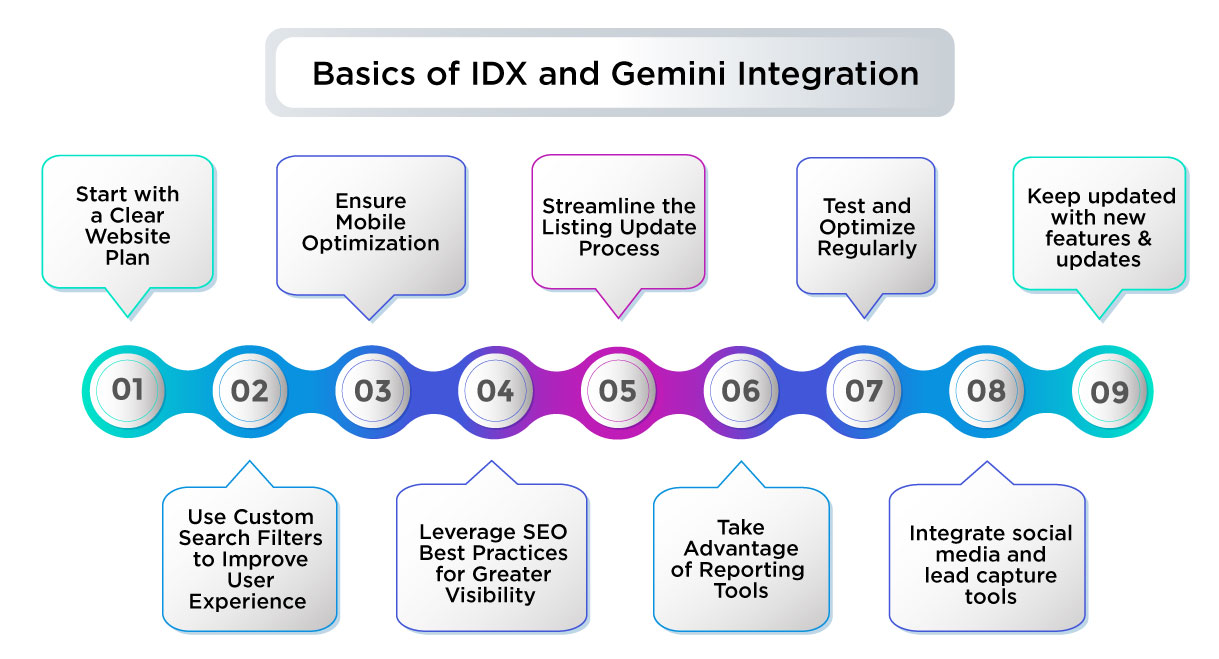 Basics of IDX and Gemini Integration

Start with a Clear Website Plan

Ensure Mobile Optimization

Streamline the Listing Update Process

Test and Optimize Regularly

Keep updated with new features & updates

01

02

03

04

05

06

07

08

09

Use Custom Search Filters to Improve User Experience

Leverage SEO Best Practices for Greater Visibility

Take Advantage of Reporting Tools

Integrate social media and lead capture tools